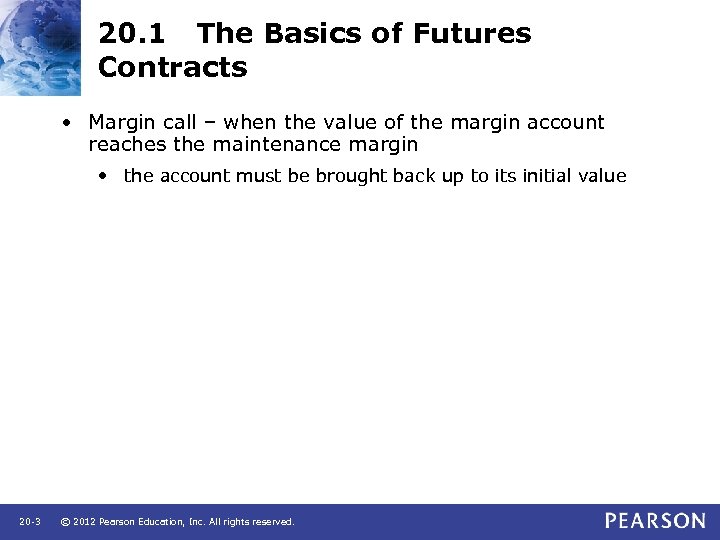 20.1 The Basics of Futures Contracts

• Margin call – when the value of the margin account reaches the maintenance margin

• the account must be brought back up to its initial value

20-3 © 2012 Pearson Education, Inc. All rights reserved.

PEARSON